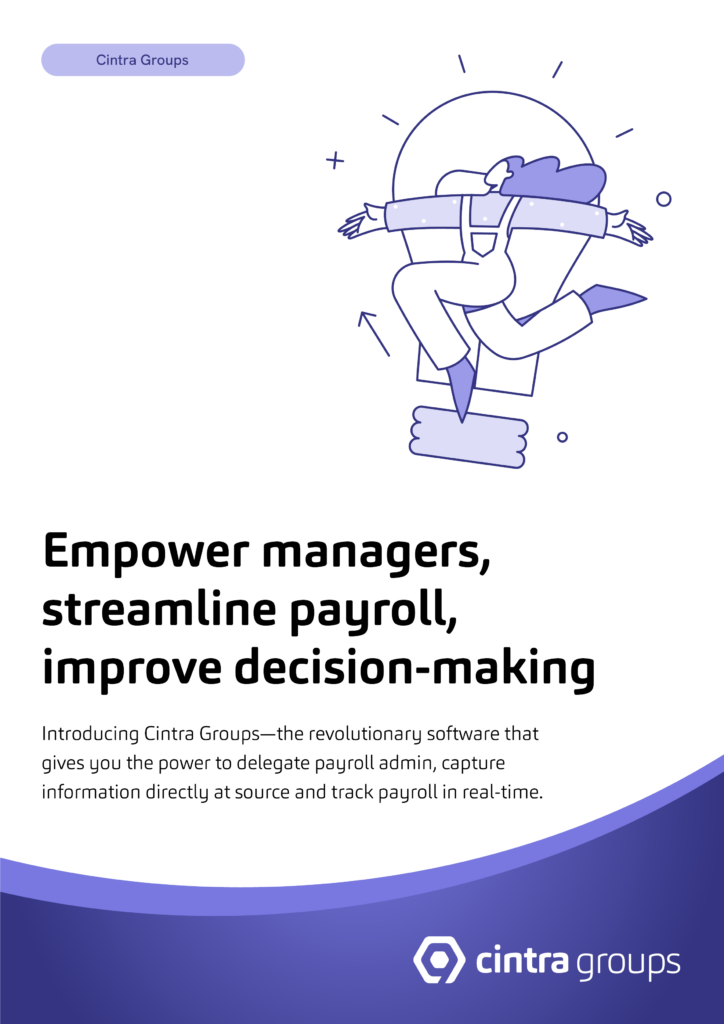 Cintra Groups

Empower managers, streamline payroll, improve decision-making

Introducing Cintra Groups—the revolutionary software that gives you the power to delegate payroll admin, capture information directly at source and track payroll in real-time.

cintra groups